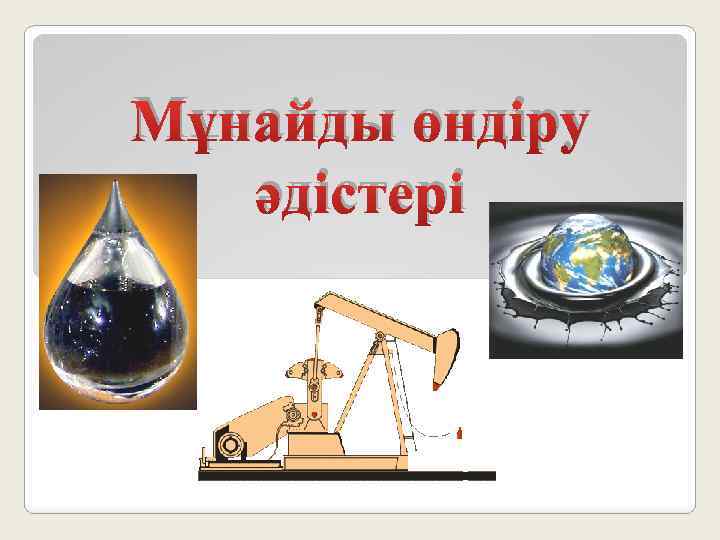 Мұнайды өндіру әдістері